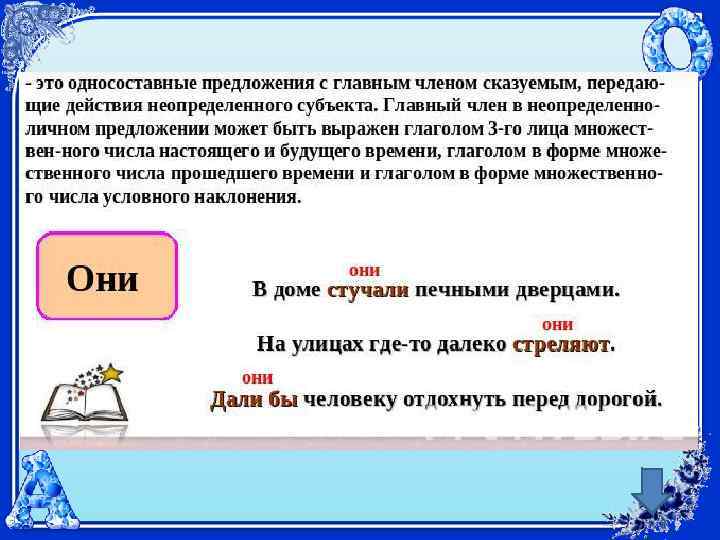 - это односоставные предложения с главным членом сказуемым, передающие действия неопределенного субъекта. Главный член в неопределенно-личном предложении может быть выражен глаголом 3-го лица множест-вен-ного числа настоящего и будущего времени, глаголом в форме множественного числа прошедшего времени и глаголом в форме множественного числа условного наклонения.

Они

они
В доме стучали печными дверцами.

они
На улицах где-то далеко стреляют.

они
Дали бы человеку отдохнуть перед дорогой.